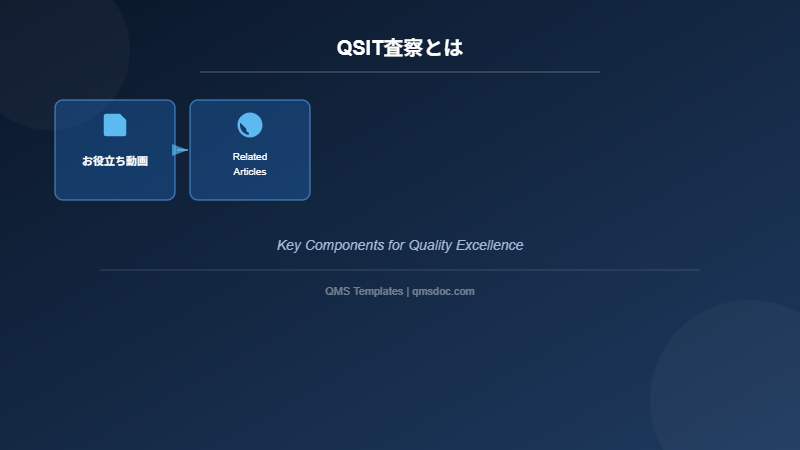 QSIT査察とは

お役立ち動画

Related Articles

Key Components for Quality Excellence

QMS Templates | qmsdoc.com